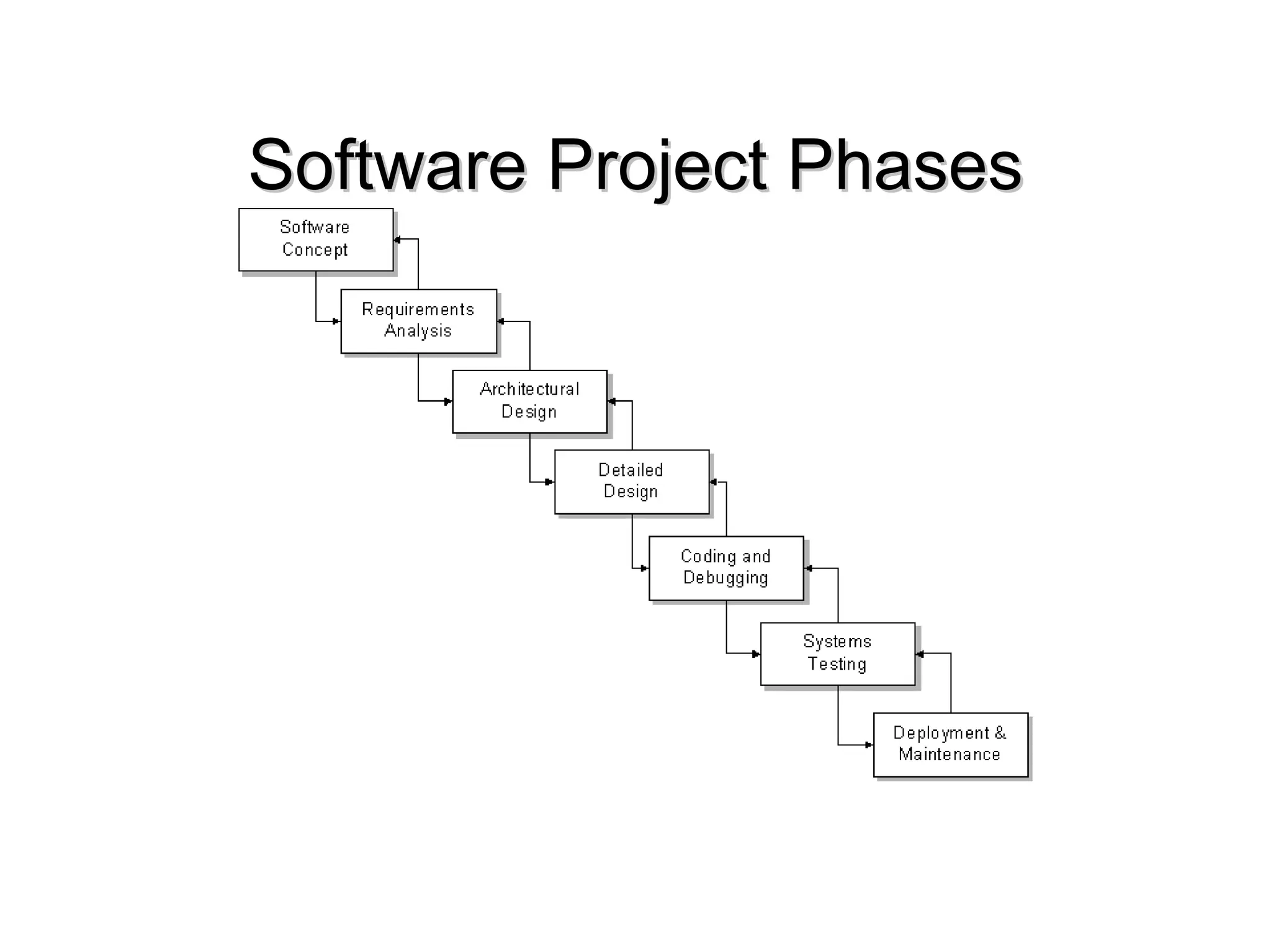 Software Project Phases

Software Concept

Requirements Analysis

Architectural Design

Detailed Design

Coding and Debugging

Systems Testing

Deployment & Maintenance